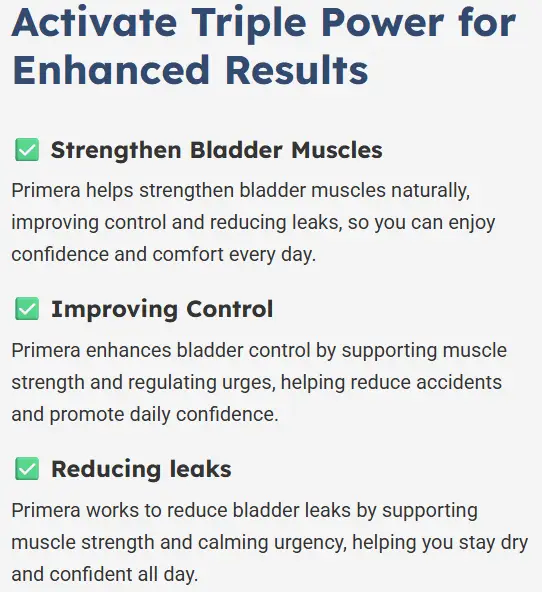 Activate Triple Power for Enhanced Results

✅ Strengthen Bladder Muscles

Primera helps strengthen bladder muscles naturally, improving control and reducing leaks, so you can enjoy confidence and comfort every day.

✅ Improving Control

Primera enhances bladder control by supporting muscle strength and regulating urges, helping reduce accidents and promote daily confidence.

✅ Reducing leaks

Primera works to reduce bladder leaks by supporting muscle strength and calming urgency, helping you stay dry and confident all day.